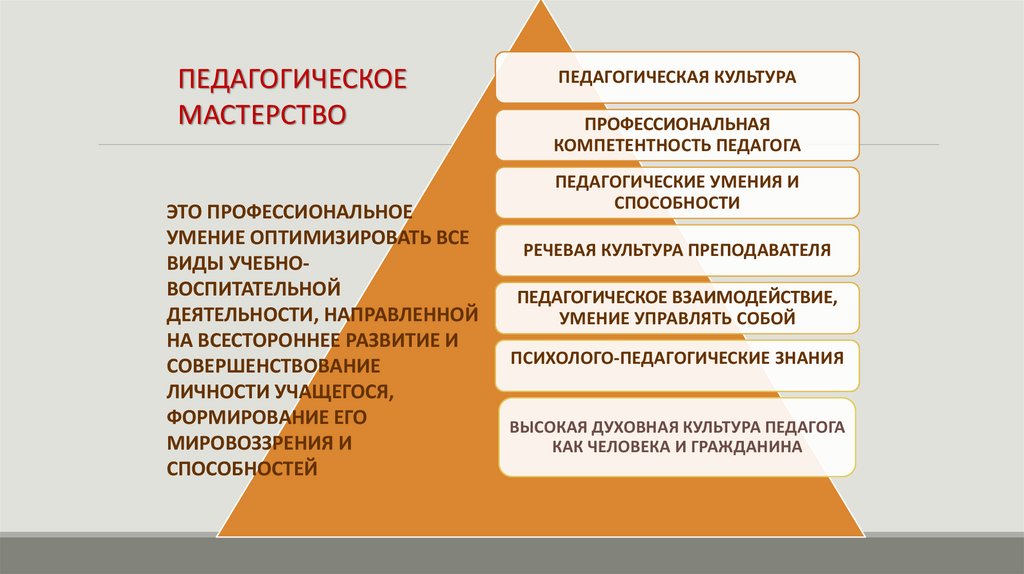 ПЕДАГОГИЧЕСКОЕ МАСТЕРСТВО

ЭТО ПРОФЕССИОНАЛЬНОЕ УМЕНИЕ ОПТИМИЗИРОВАТЬ ВСЕ ВИДЫ УЧЕБНО-ВОСПИТАТЕЛЬНОЙ ДЕЯТЕЛЬНОСТИ, НАПРАВЛЕННОЙ НА ВСЕСТОРОННЕЕ РАЗВИТИЕ И СОВЕРШЕНСТВОВАНИЕ ЛИЧНОСТИ УЧАЩЕГОСЯ, ФОРМИРОВАНИЕ ЕГО МИРОВОЗЗРЕНИЯ И СПОСОБНОСТЕЙ

ПЕДАГОГИЧЕСКАЯ КУЛЬТУРА

ПРОФЕССИОНАЛЬНАЯ КОМПЕТЕНТНОСТЬ ПЕДАГОГА

ПЕДАГОГИЧЕСКИЕ УМЕНИЯ И СПОСОБНОСТИ

РЕЧЕВАЯ КУЛЬТУРА ПРЕПОДАВАТЕЛЯ

ПЕДАГОГИЧЕСКОЕ ВЗАИМОДЕЙСТВИЕ, УМЕНИЕ УПРАВЛЯТЬ СОБОЙ

ПСИХОЛОГО-ПЕДАГОГИЧЕСКИЕ ЗНАНИЯ

ВЫСОКАЯ ДУХОВНАЯ КУЛЬТУРА ПЕДАГОГА КАК ЧЕЛОВЕКА И ГРАЖДАНИНА